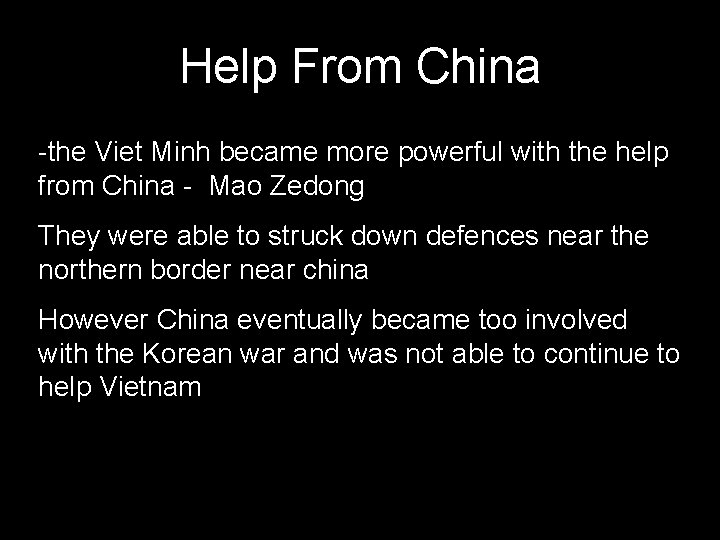 Help From China

-the Viet Minh became more powerful with the help from China - Mao Zedong

They were able to struck down defences near the northern border near china

However China eventually became too involved with the Korean war and was not able to continue to help Vietnam